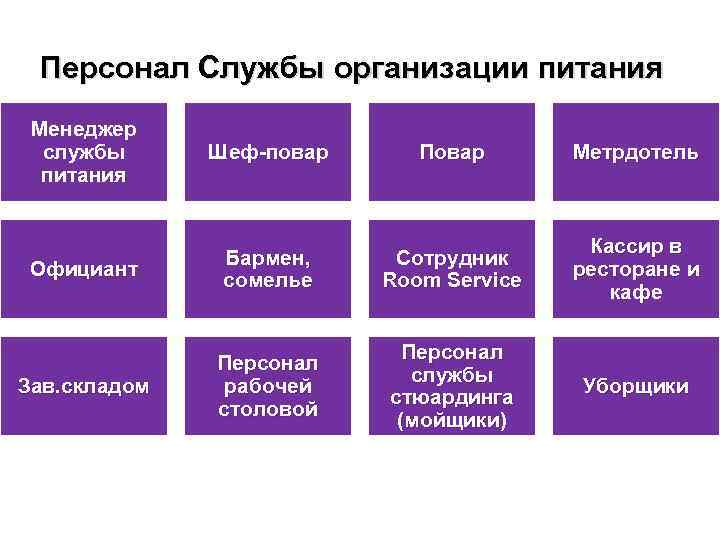 Персонал Службы организации питания

Менеджер службы питания

Шеф-повар

Повар

Метрдотель

Официант

Бармен, сомелье

Сотрудник Room Service

Кассир в ресторане и кафе

Зав.складом

Персонал рабочей столовой

Персонал службы стюардинга (мойщики)

Уборщики